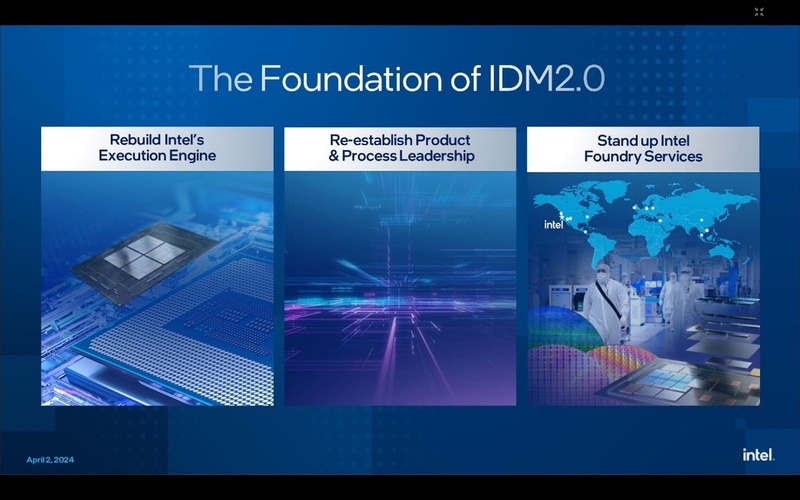 The Foundation of IDM2.0

Rebuild Intel's Execution Engine

Re-establish Product & Process Leadership

Stand up Intel Foundry Services

intel

April 2, 2024

intel.